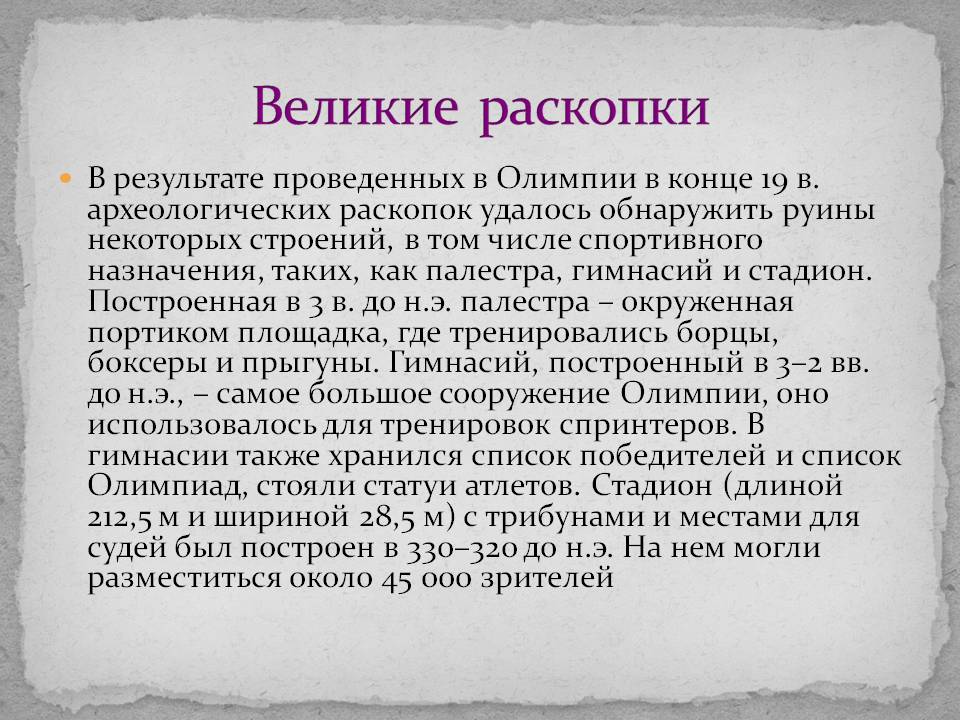 Великие раскопки

В результате проведенных в Олимпии в конце 19 в. археологических раскопок удалось обнаружить руины некоторых строений, в том числе спортивного назначения, таких, как палестра, гимнасий и стадион. Построенная в 3 в. до н.э. палестра – окруженная портиком площадка, где тренировались борцы, боксеры и прыгуны. Гимнасий, построенный в 3–2 вв. до н.э., – самое большое сооружение Олимпии, оно использовалось для тренировок спринтеров. В гимнасии также хранился список победителей и список Олимпиад, стояли статуи атлетов. Стадион (длиной 212,5 м и шириной 28,5 м) с трибунами и местами для судей был построен в 330–320 до н.э. На нем могли разместиться около 45 000 зрителей